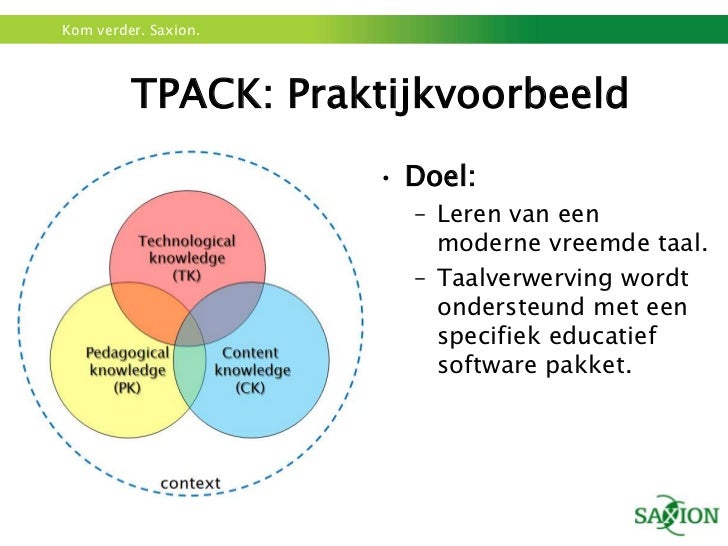 Kom verder. Saxion.

TPACK: Praktijkvoorbeeld

Technological knowledge (TK)

Pedagogical knowledge (PK)

Content knowledge (CK)

context

• Doel:
– Leren van een moderne vreemde taal.
– Taalverwerving wordt ondersteund met een specifiek educatief software pakket.

SAXION